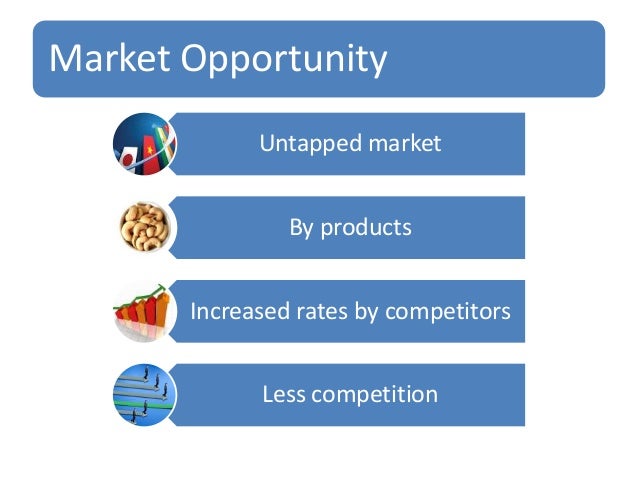 Market Opportunity

Untapped market

By products

Increased rates by competitors

Less competition